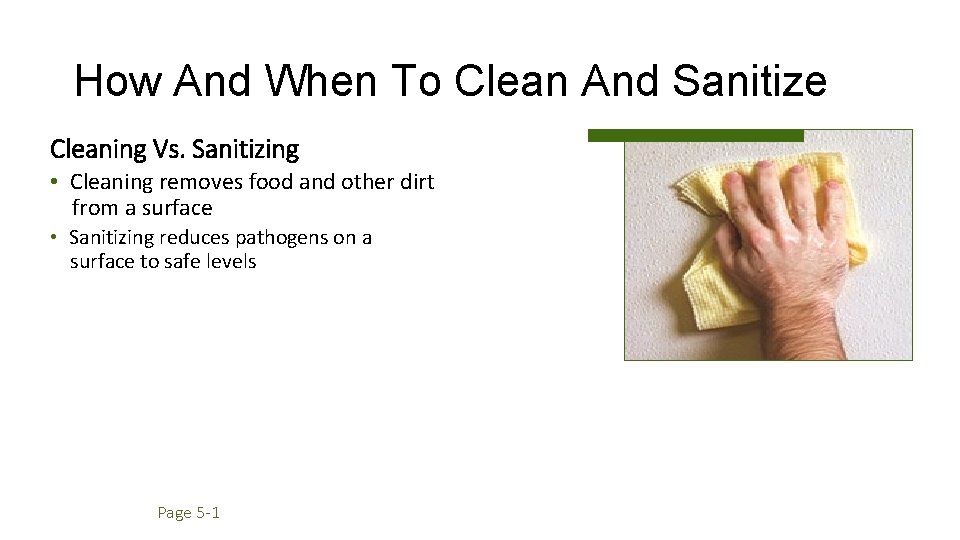 How And When To Clean And Sanitize

Cleaning Vs. Sanitizing

• Cleaning removes food and other dirt from a surface
• Sanitizing reduces pathogens on a surface to safe levels

Page 5-1